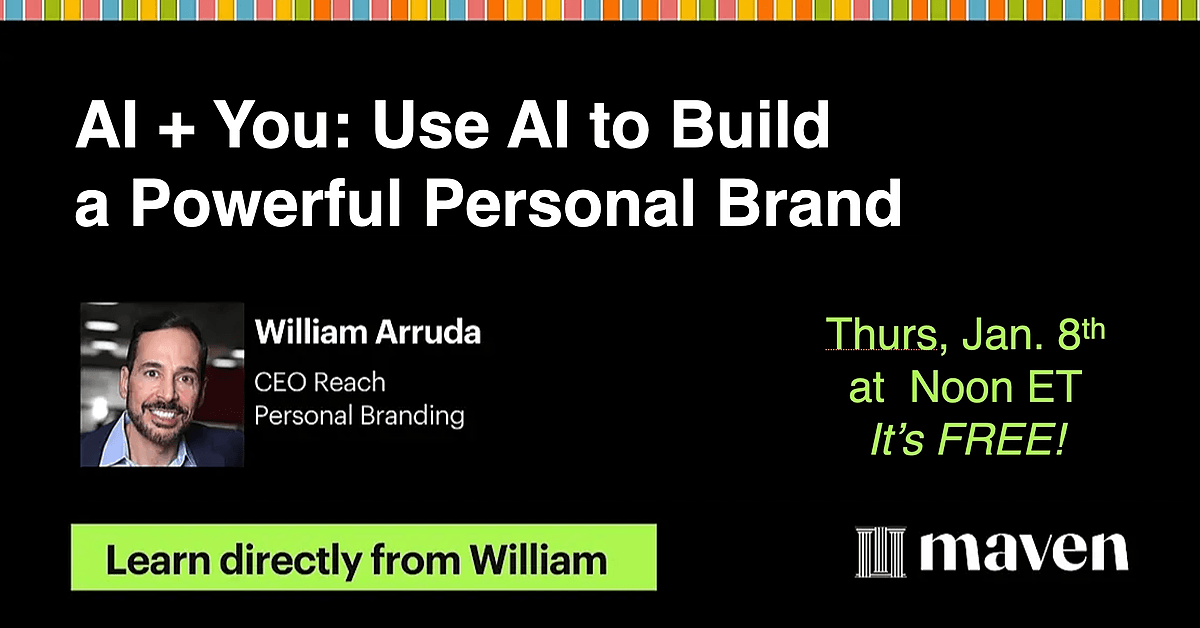 AI + You: Use AI to Build a Powerful Personal Brand

William Arruda

CEO Reach Personal Branding

Thurs, Jan. 8th at Noon ET It's FREE!

Learn directly from William

maven